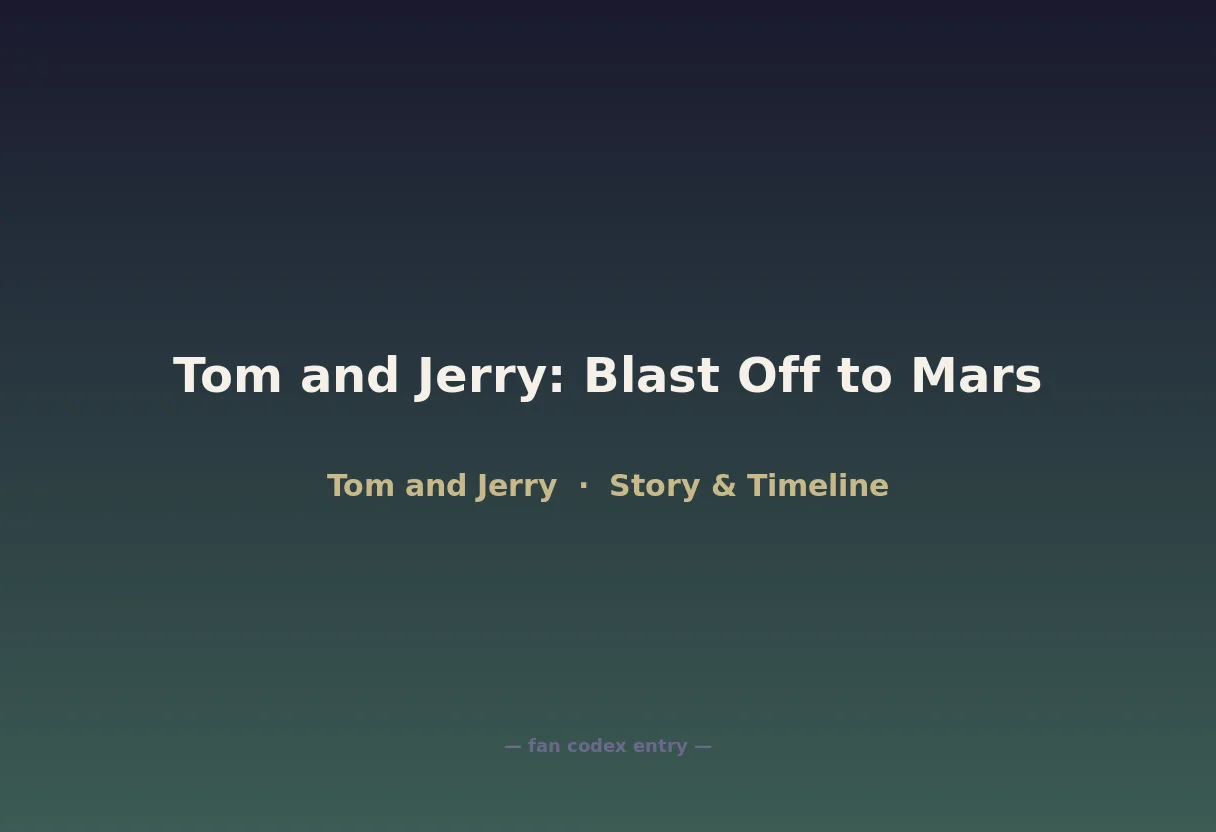 Tom and Jerry: Blast Off to Mars

Tom and Jerry · Story & Timeline

— fan codex entry —